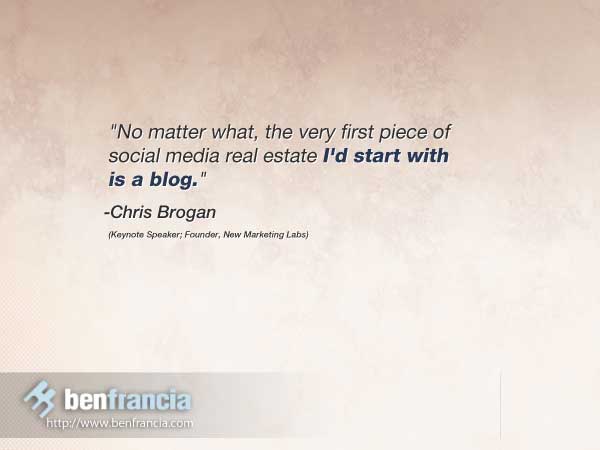 "No matter what, the very first piece of social media real estate I'd start with is a blog."

-Chris Brogan

(Keynote Speaker; Founder, New Marketing Labs)

benfrancia
http://www.benfrancia.com